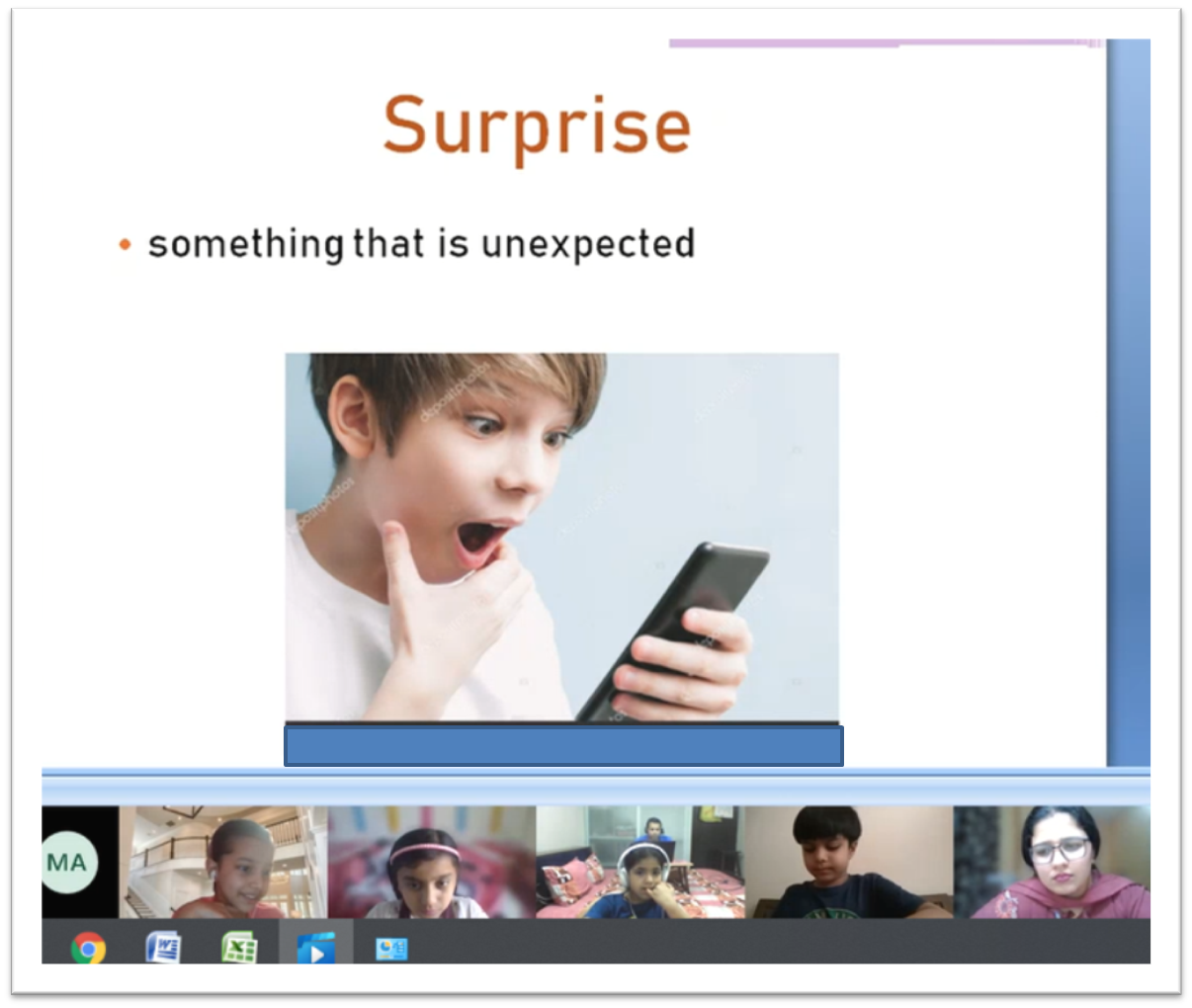 Surprise

• something that is unexpected

MA